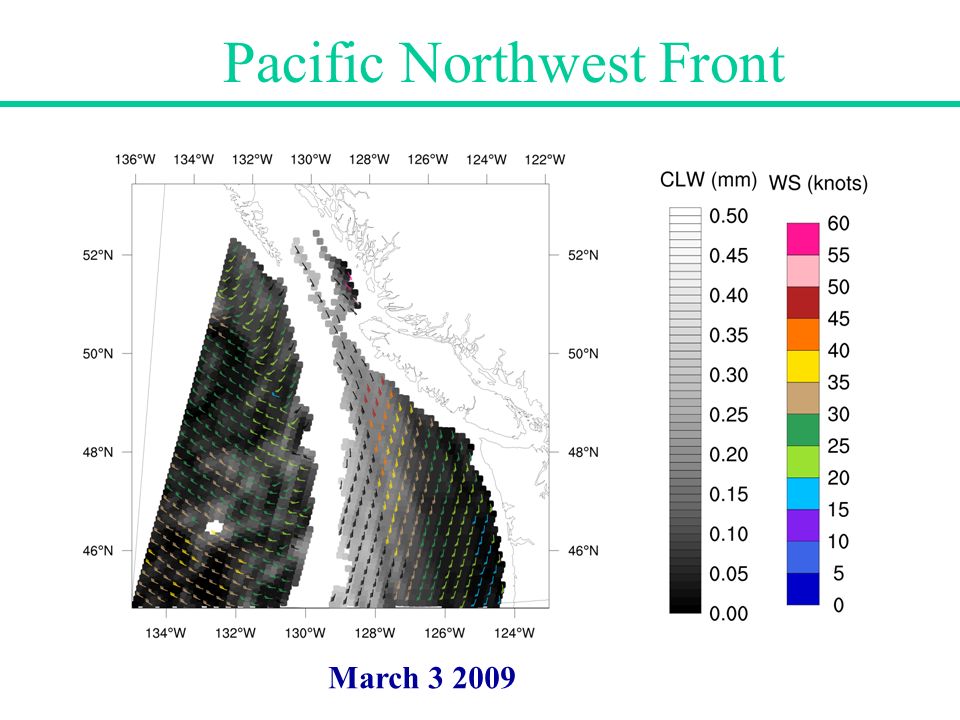 Pacific Northwest Front

136°W 134°W 132°W 130°W 128°W 126°W 124°W 122°W

52°N
50°N
48°N
46°N

52°N
50°N
48°N
46°N

134°W 132°W 130°W 128°W 126°W 124°W

CLW (mm)
0.50
0.45
0.40
0.35
0.30
0.25
0.20
0.15
0.10
0.05
0.00

WS (knots)
60
55
50
45
40
35
30
25
20
15
10
5
0

March 3 2009